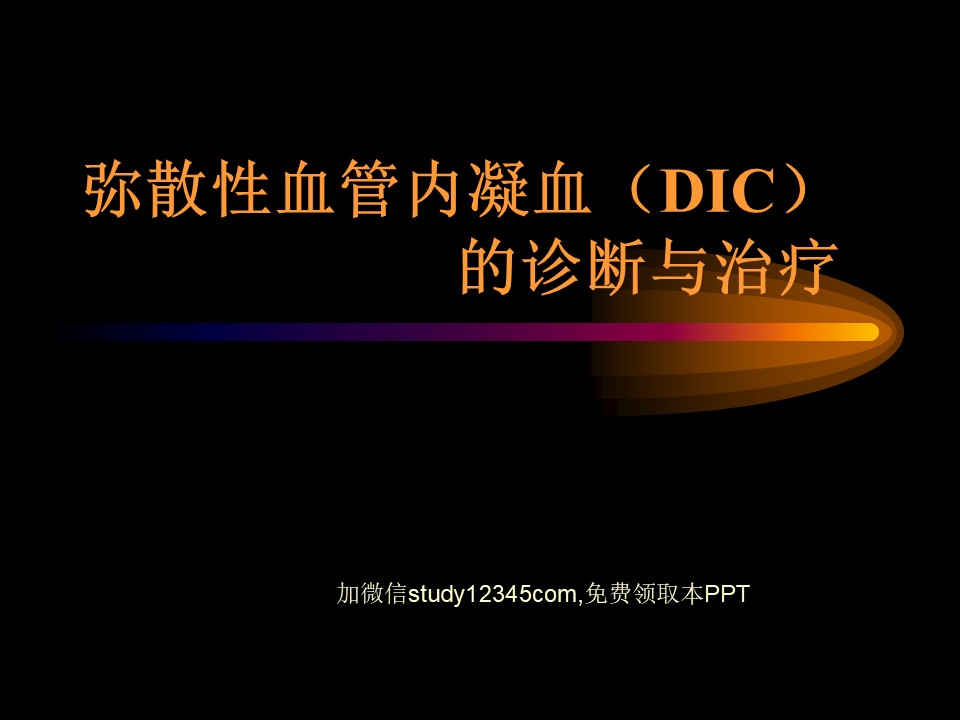 弥散性血管内凝血（DIC）的诊断与治疗

加微信study12345com,免费领取本PPT